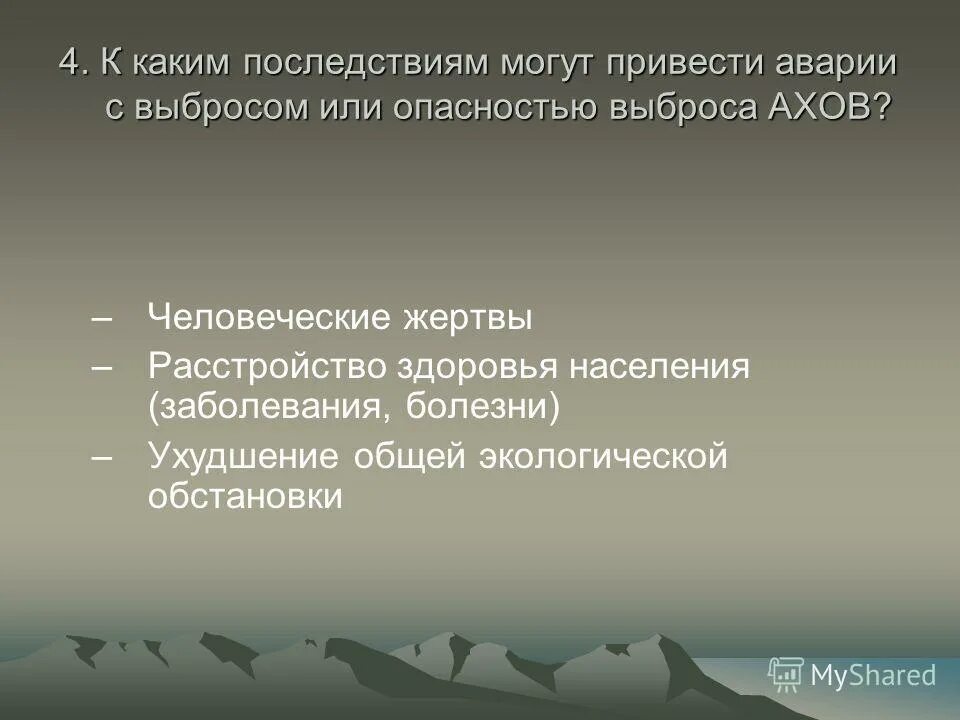 4. К каким последствиям могут привести аварии с выбросом или опасностью выброса АХОВ?

– Человеческие жертвы
– Расстройство здоровья населения (заболевания, болезни)
– Ухудшение общей экологической обстановки

MyShared